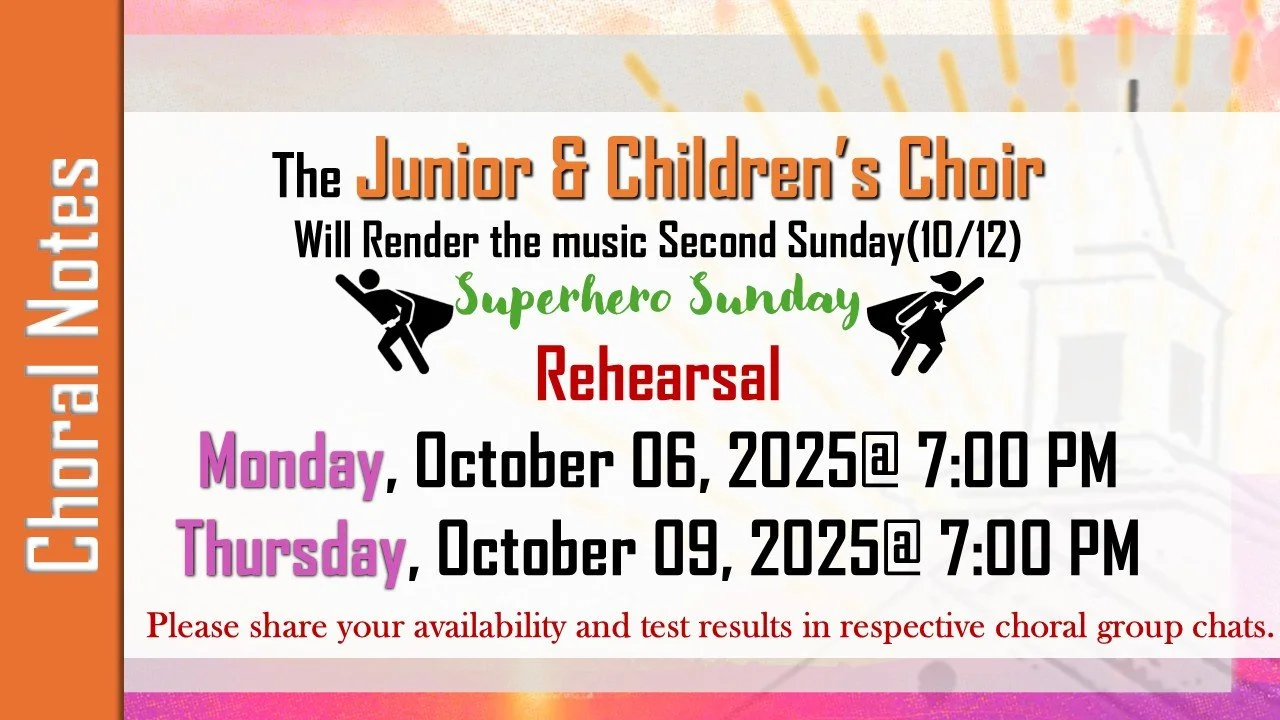 Choral Notes

The Junior & Children's Choir
Will Render the music Second Sunday(10/12)
Superhero Sunday
Rehearsal
Monday, October 06, 2025@ 7:00 PM
Thursday, October 09, 2025@ 7:00 PM
Please share your availability and test results in respective choral group chats.